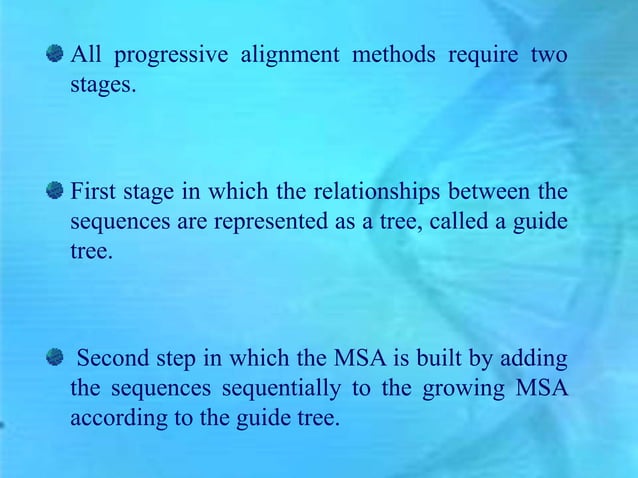 All progressive alignment methods require two stages.

First stage in which the relationships between the sequences are represented as a tree, called a guide tree.

Second step in which the MSA is built by adding the sequences sequentially to the growing MSA according to the guide tree.